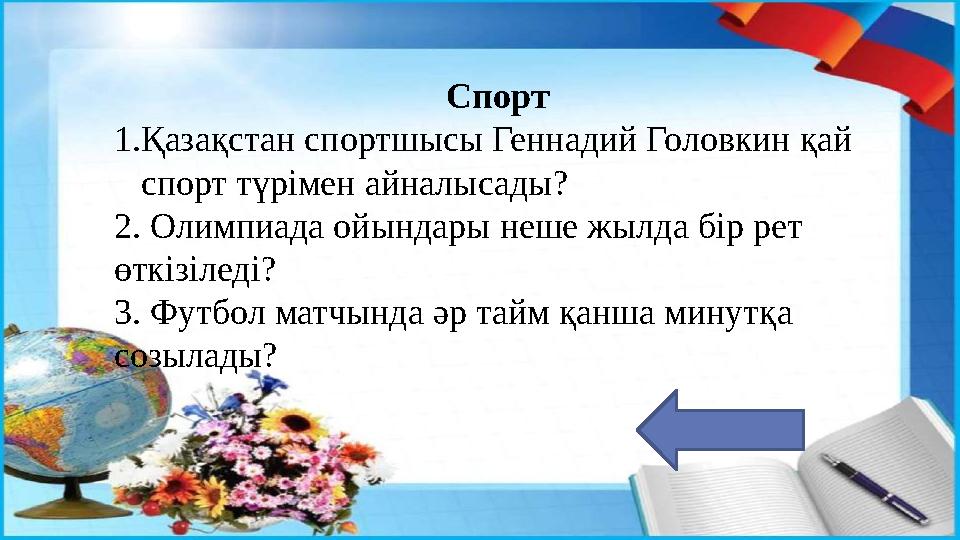 Спорт

1.Қазақстан спортшысы Геннадий Головкин қай спорт түрімен айналысады?

2. Олимпиада ойындары неше жылда бір рет өткізіледі?

3. Футбол матчында әр тайм қанша минутқа созылады?